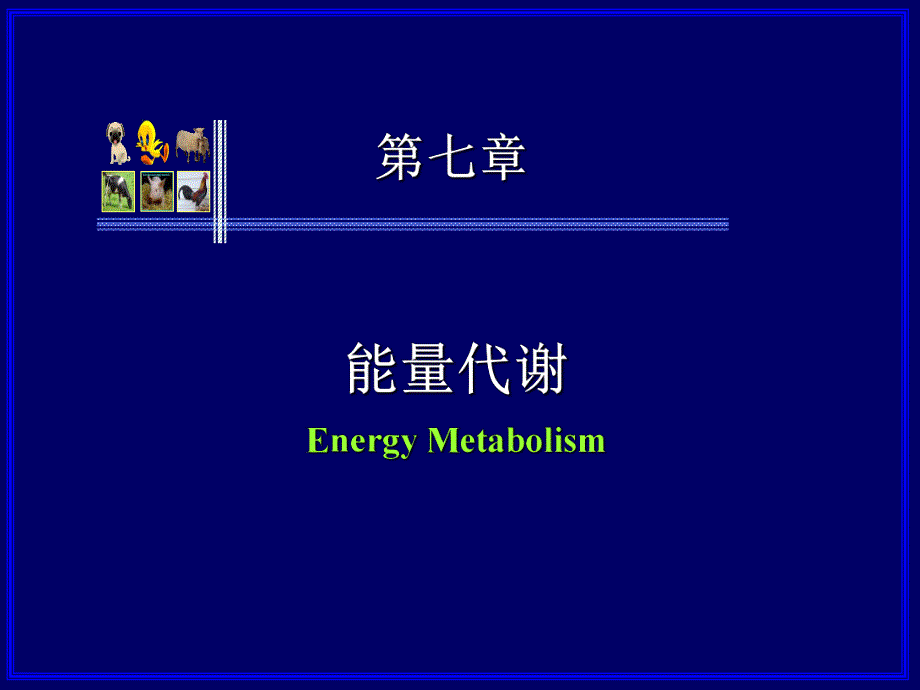 第七章

能量代谢

Energy Metabolism